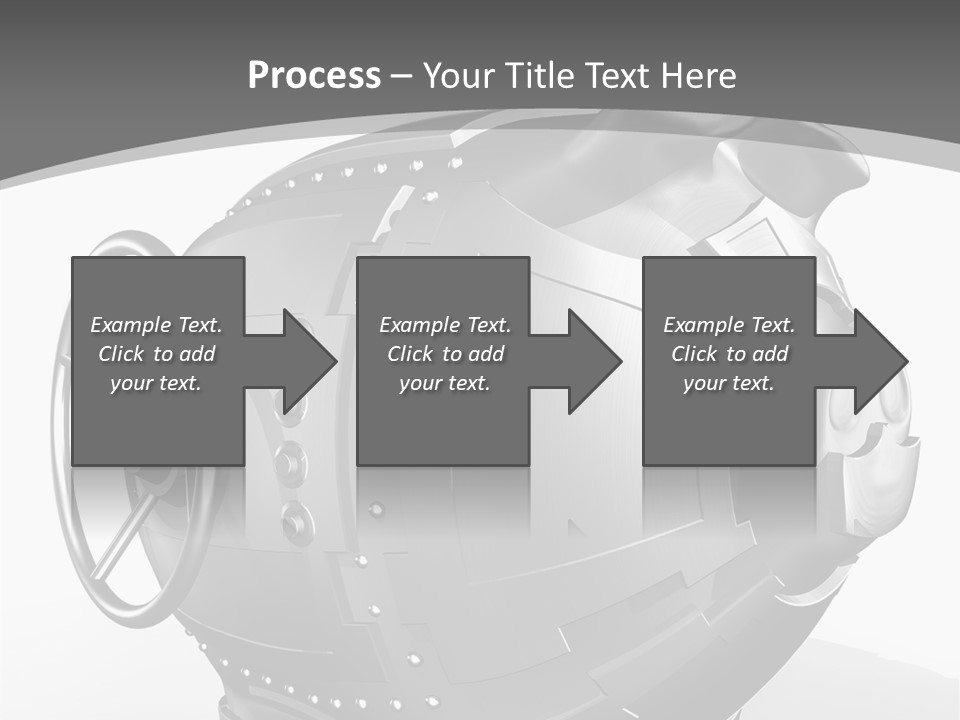 Process – Your Title Text Here

Example Text. Click to add your text.

Example Text. Click to add your text.

Example Text. Click to add your text.